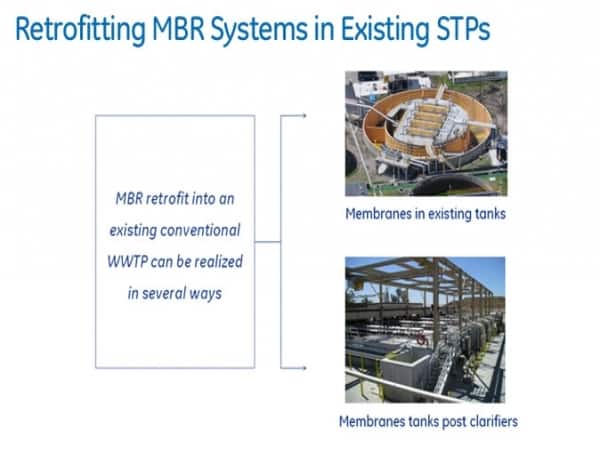 Retrofitting MBR Systems in Existing STPs

MBR retrofit into an existing conventional WWTP can be realized in several ways

Membranes in existing tanks

Membranes tanks post clarifiers